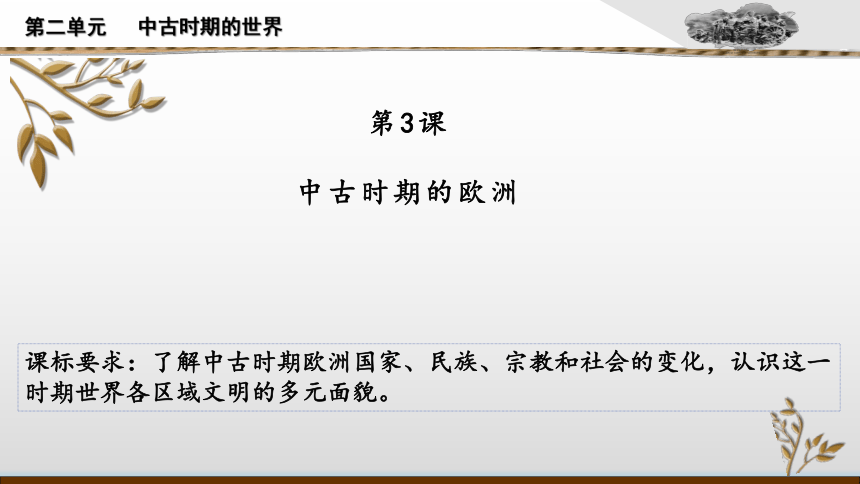 第二单元　中古时期的世界

第3课

中古时期的欧洲

课标要求：了解中古时期欧洲国家、民族、宗教和社会的变化，认识这一时期世界各区域文明的多元面貌。